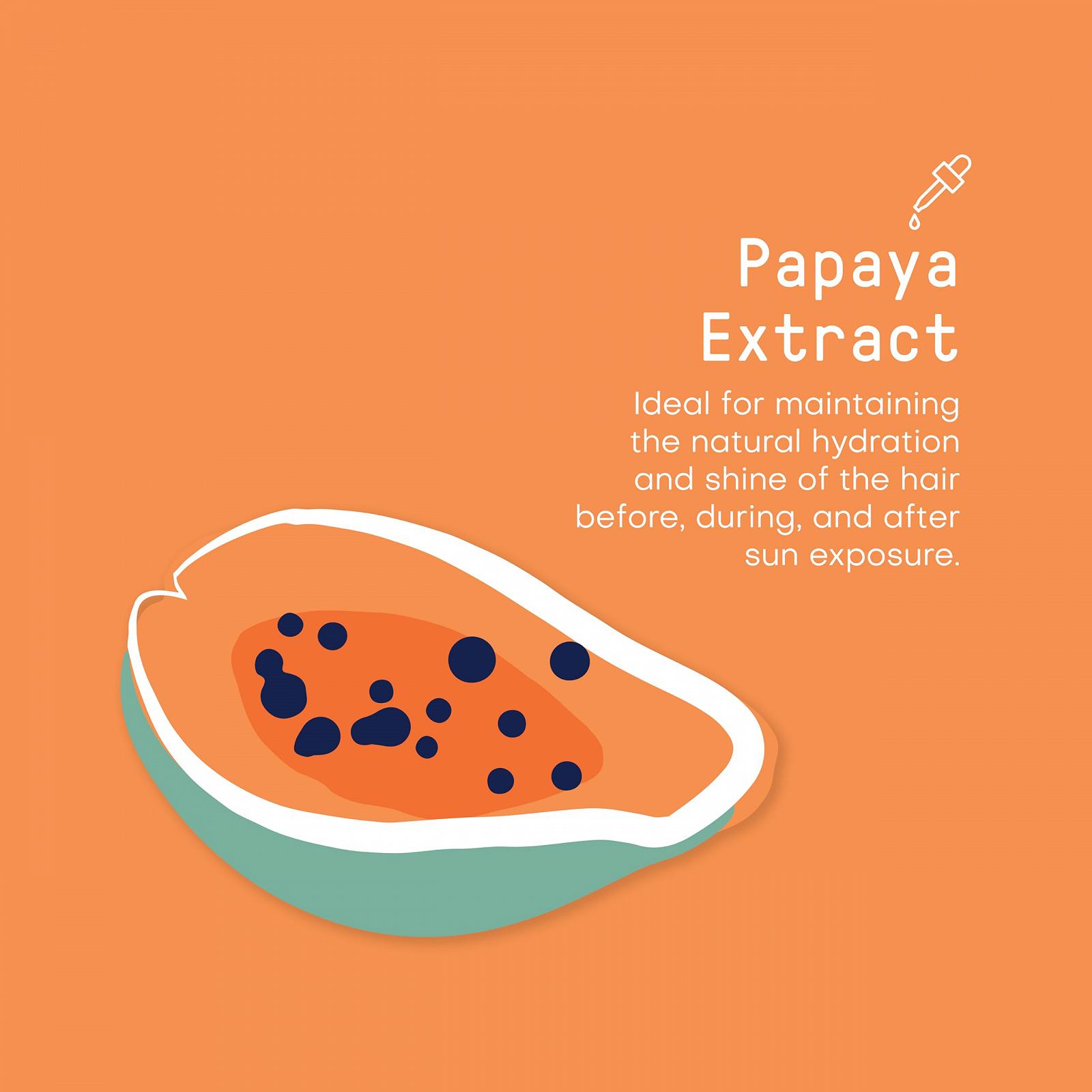 Papaya Extract

Ideal for maintaining the natural hydration and shine of the hair before, during, and after sun exposure.